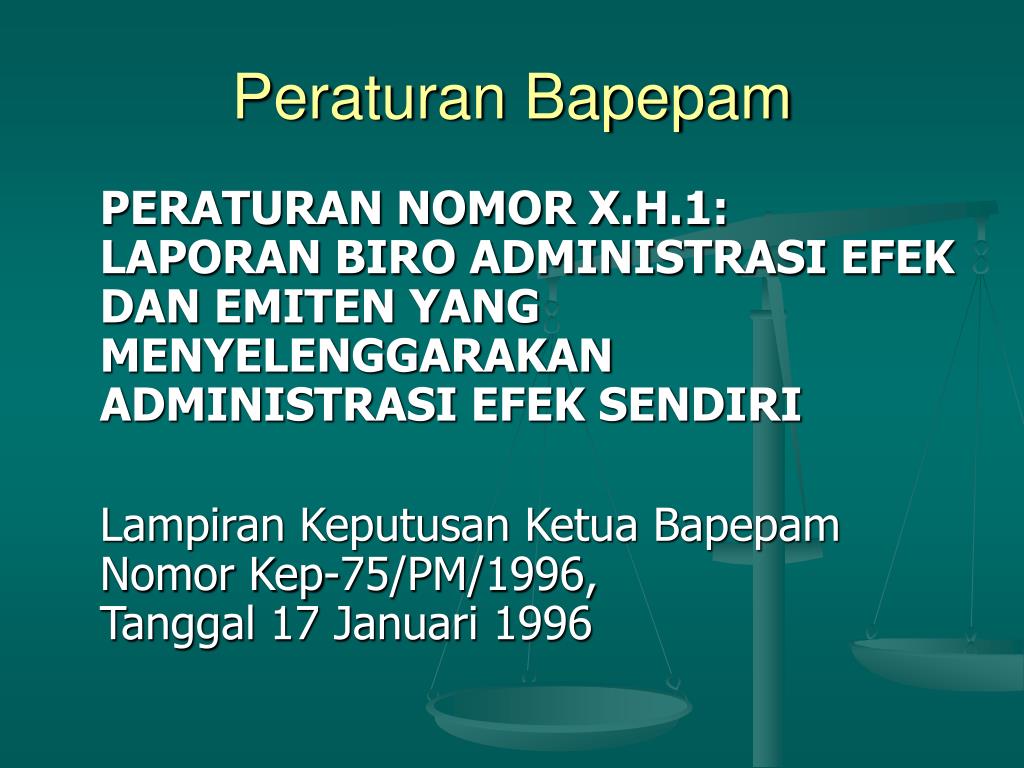 Peraturan Bapepam

PERATURAN NOMOR X.H.1: LAPORAN BIRO ADMINISTRASI EFEK DAN EMITEN YANG MENYELENGGARAKAN ADMINISTRASI EFEK SENDIRI

Lampiran Keputusan Ketua Bapepam
Nomor Kep-75/PM/1996,
Tanggal 17 Januari 1996